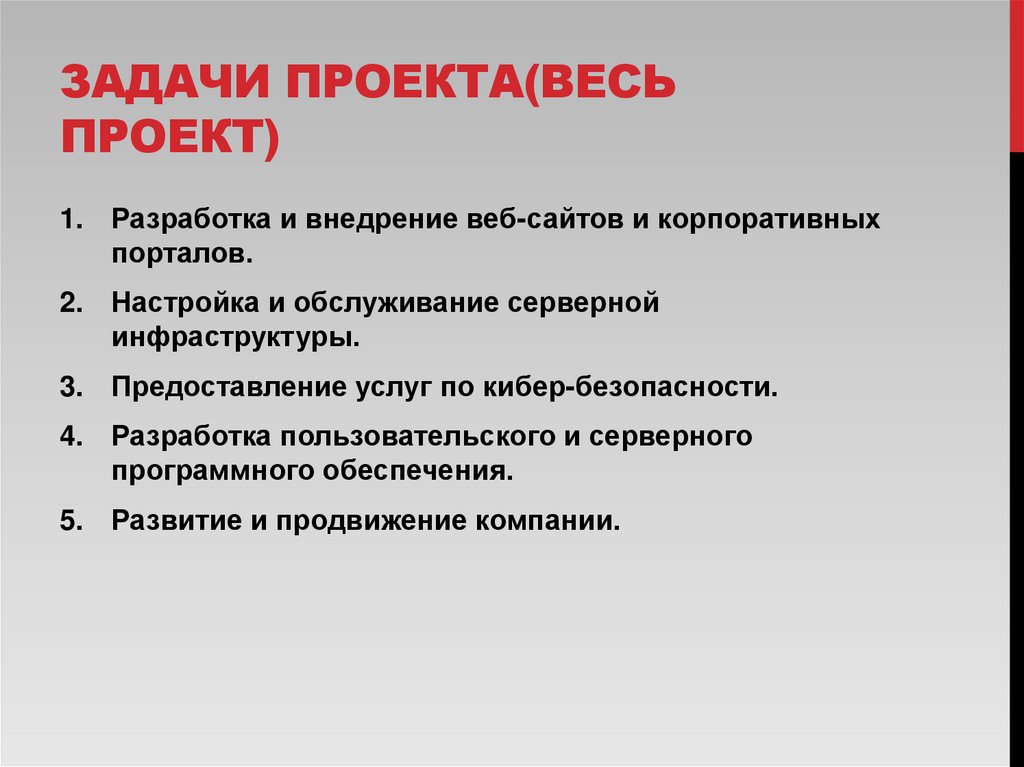 ЗАДАЧИ ПРОЕКТА(ВЕСЬ ПРОЕКТ)

1. Разработка и внедрение веб-сайтов и корпоративных порталов.
2. Настройка и обслуживание серверной инфраструктуры.
3. Предоставление услуг по кибер-безопасности.
4. Разработка пользовательского и серверного программного обеспечения.
5. Развитие и продвижение компании.